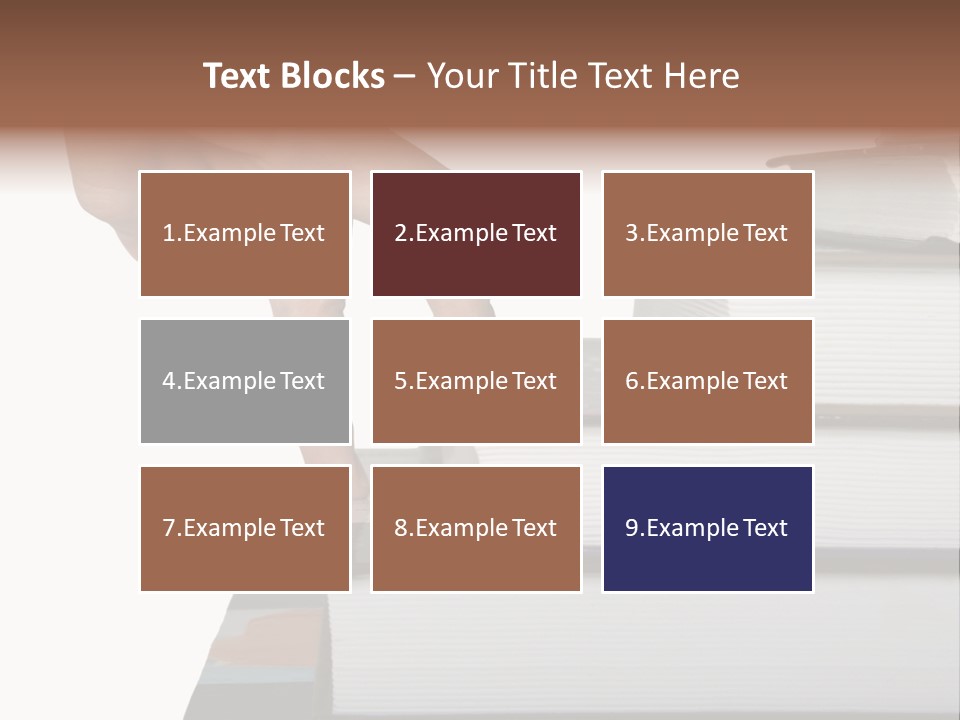 Text Blocks – Your Title Text Here

1.Example Text

2.Example Text

3.Example Text

4.Example Text

5.Example Text

6.Example Text

7.Example Text

8.Example Text

9.Example Text